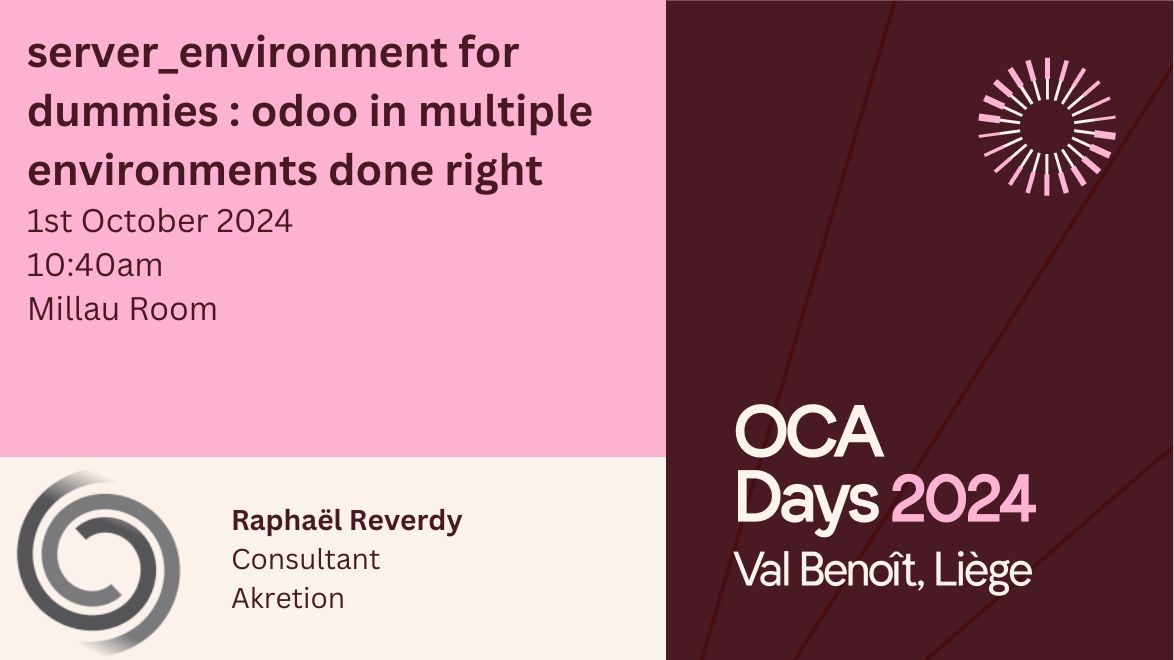 server_environment for dummies : odoo in multiple environments done right
1st October 2024
10:40am
Millau Room

Raphaël Reverdy
Consultant
Akretion

OCA
Days 2024
Val Benoît, Liège